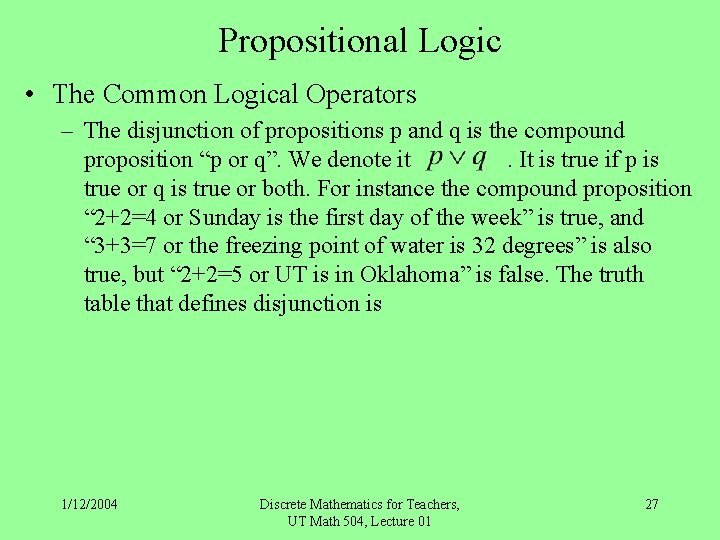 Propositional Logic

• The Common Logical Operators

– The disjunction of propositions p and q is the compound proposition “p or q”. We denote it $p \vee q$ . It is true if p is true or q is true or both. For instance the compound proposition “2+2=4 or Sunday is the first day of the week” is true, and “3+3=7 or the freezing point of water is 32 degrees” is also true, but “2+2=5 or UT is in Oklahoma” is false. The truth table that defines disjunction is

1/12/2004

Discrete Mathematics for Teachers, UT Math 504, Lecture 01

27